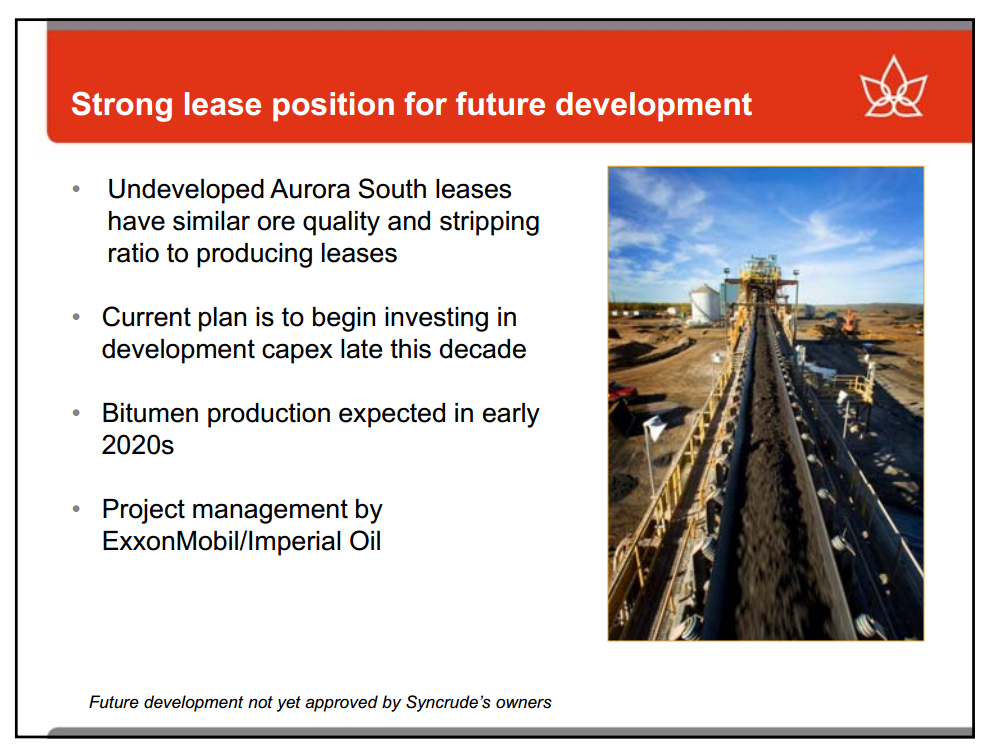 Strong lease position for future development

• Undeveloped Aurora South leases have similar ore quality and stripping ratio to producing leases

• Current plan is to begin investing in development capex late this decade

• Bitumen production expected in early 2020s

• Project management by ExxonMobil/Imperial Oil

Future development not yet approved by Syncrude's owners